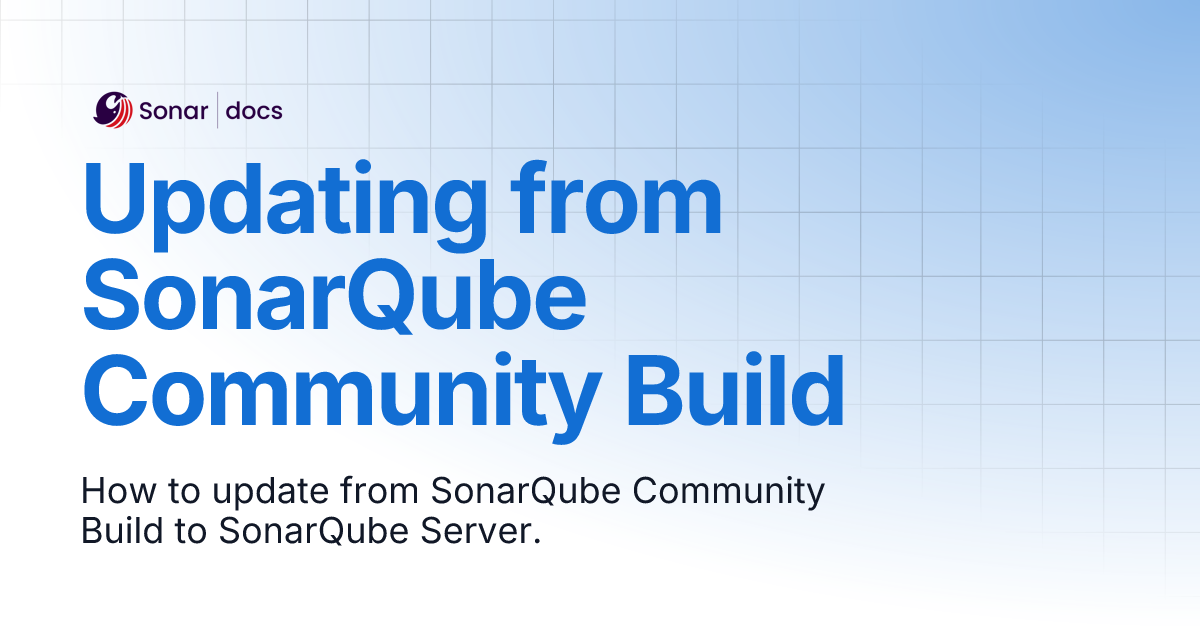 Sonar | docs

Updating from SonarQube Community Build

How to update from SonarQube Community Build to SonarQube Server.